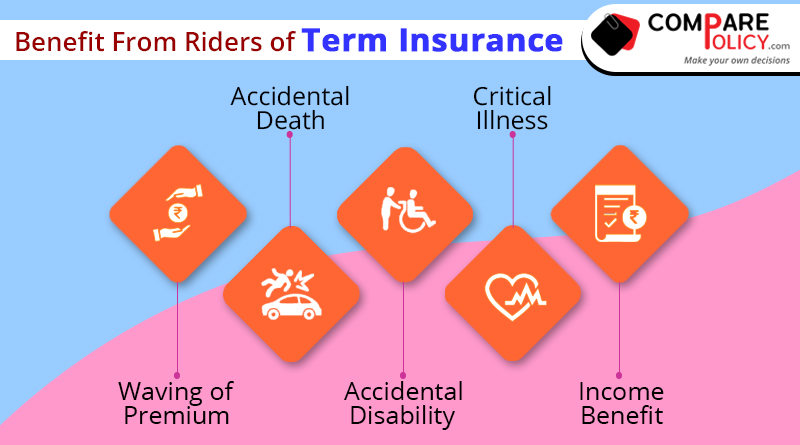 Benefit From Riders of Term Insurance

COMPARE POLICY.com
Make your own decisions

Accidental Death

Critical Illness

Waving of Premium

Accidental Disability

Income Benefit